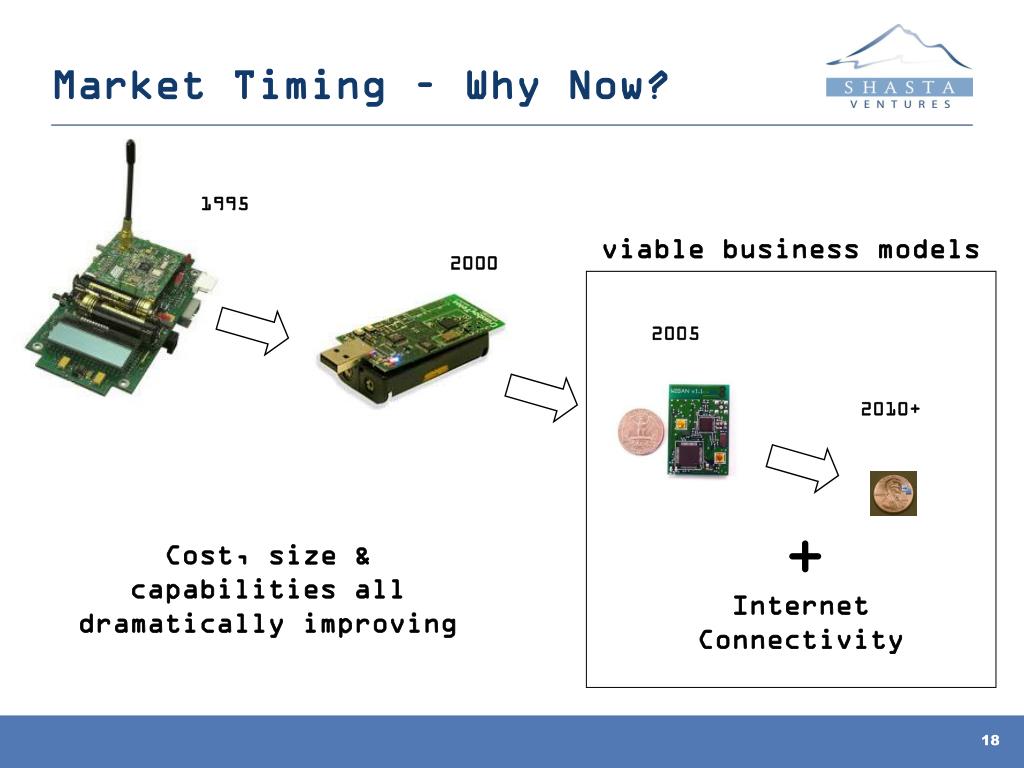 Market Timing – Why Now?

SHASTA VENTURES

1995

2000

viable business models

2005

2010+

Cost, size & capabilities all dramatically improving

+

Internet Connectivity

18